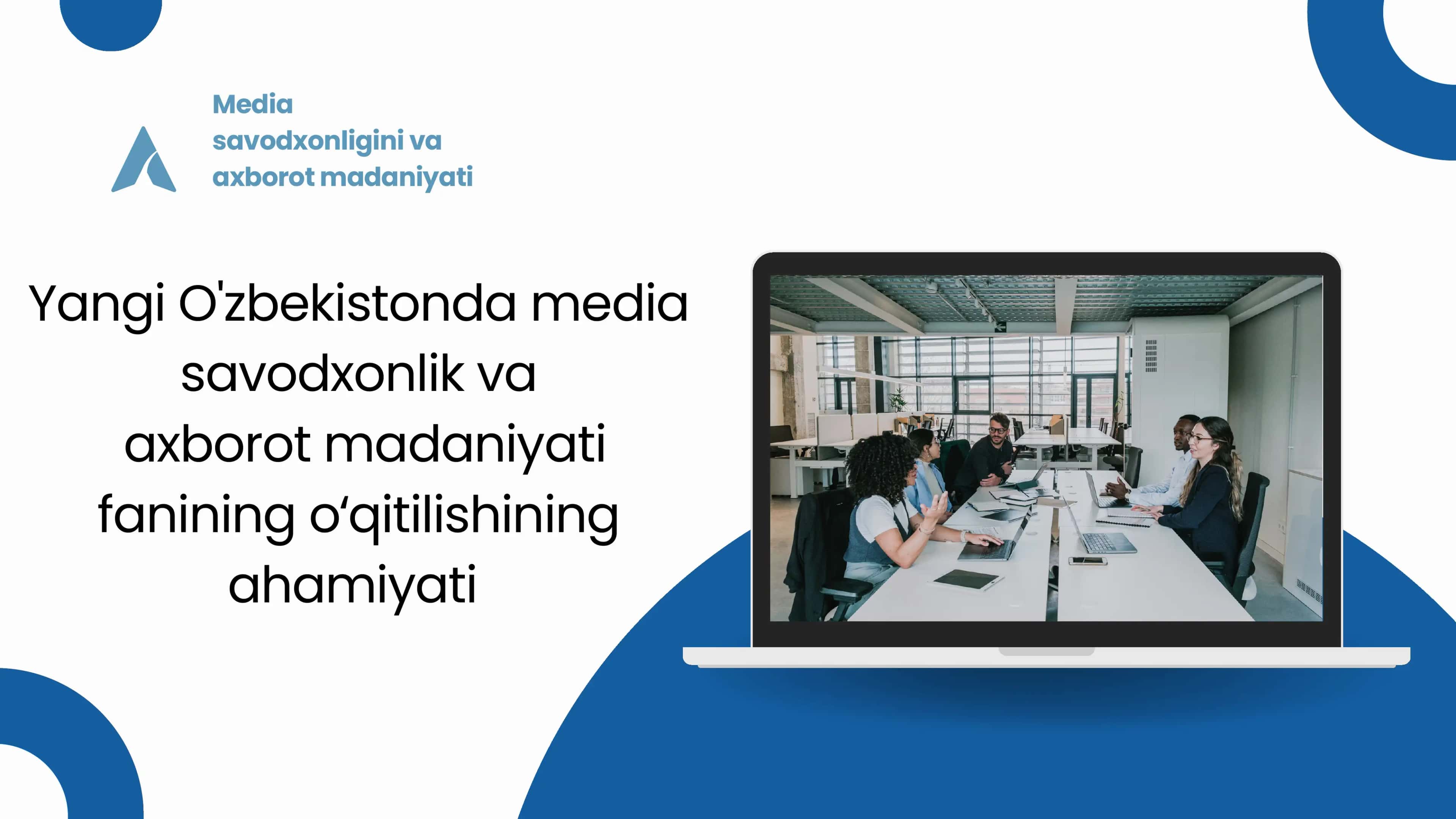 Media savodxonligini va axborot madaniyati

Yangi O'zbekistonda media savodxonlik va axborot madaniyati fanining o‘qitilishining ahamiyati